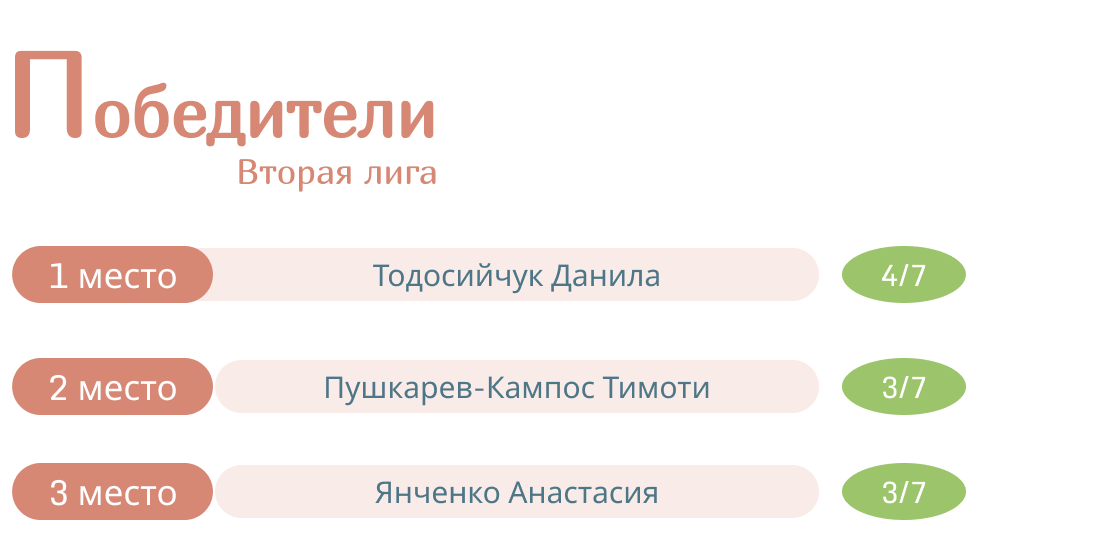 Победители
Вторая лига

1 место Тодосийчук Данила 4/7

2 место Пушкарев-Кампос Тимоти 3/7

3 место Янченко Анастасия 3/7